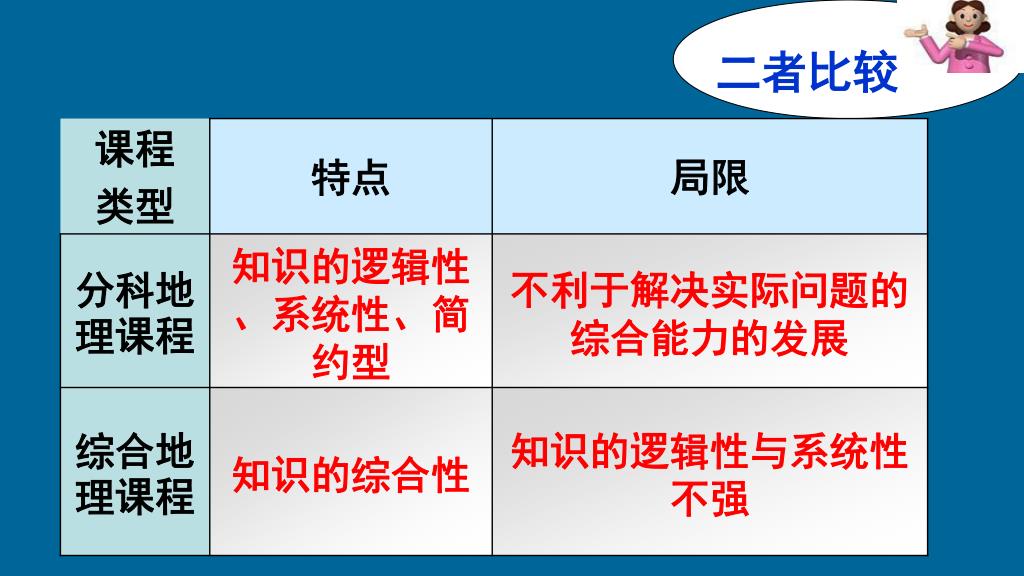 二者比较

| 课程类型 | 特点 | 局限 |
|---|---|---|
| 分科地理课程 | 知识的逻辑性、系统性、简约型 | 不利于解决实际问题的综合能力的发展 |
| 综合地理课程 | 知识的综合性 | 知识的逻辑性与系统性不强 |